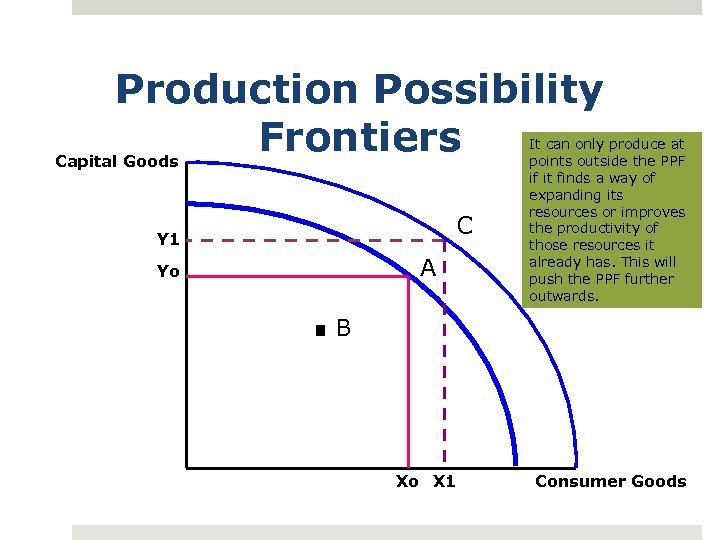 Production Possibility Frontiers

It can only produce at points outside the PPF if it finds a way of expanding its resources or improves the productivity of those resources it already has. This will push the PPF further outwards.

Capital Goods

Y1

Yo

C

A

B

Xo X1

Consumer Goods